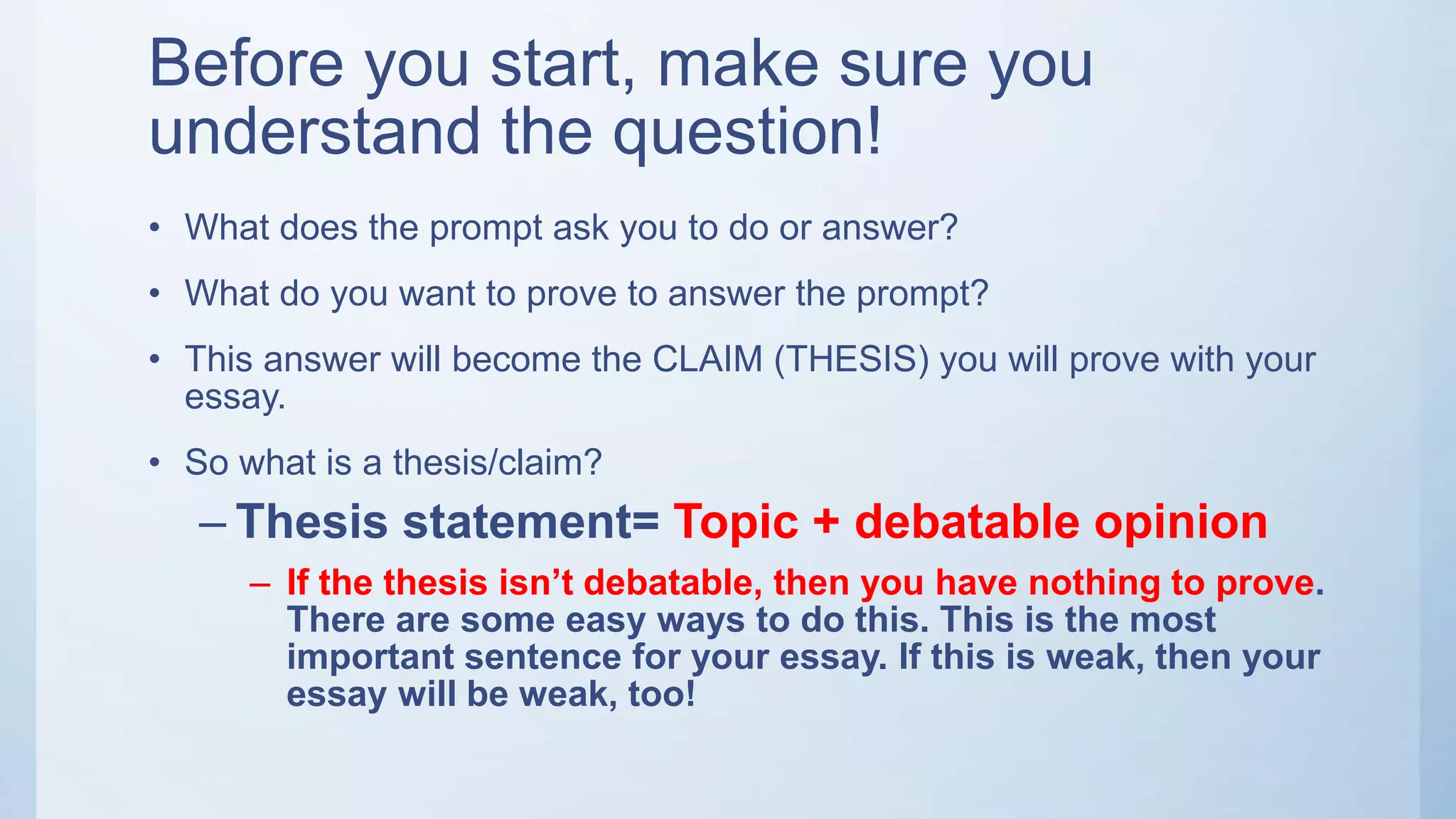 Before you start, make sure you understand the question!

• What does the prompt ask you to do or answer?

• What do you want to prove to answer the prompt?

• This answer will become the CLAIM (THESIS) you will prove with your essay.

• So what is a thesis/claim?

– Thesis statement= Topic + debatable opinion

– If the thesis isn't debatable, then you have nothing to prove. There are some easy ways to do this. This is the most important sentence for your essay. If this is weak, then your essay will be weak, too!